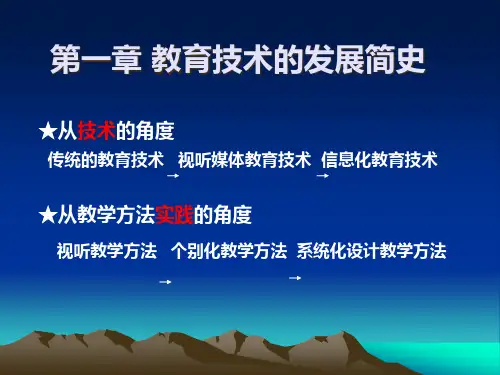 第一章 教育技术的发展简史

★从技术的角度

传统的教育技术 → 视听媒体教育技术 → 信息化教育技术

★从教学方法实践的角度

视听教学方法 → 个别化教学方法 → 系统化设计教学方法